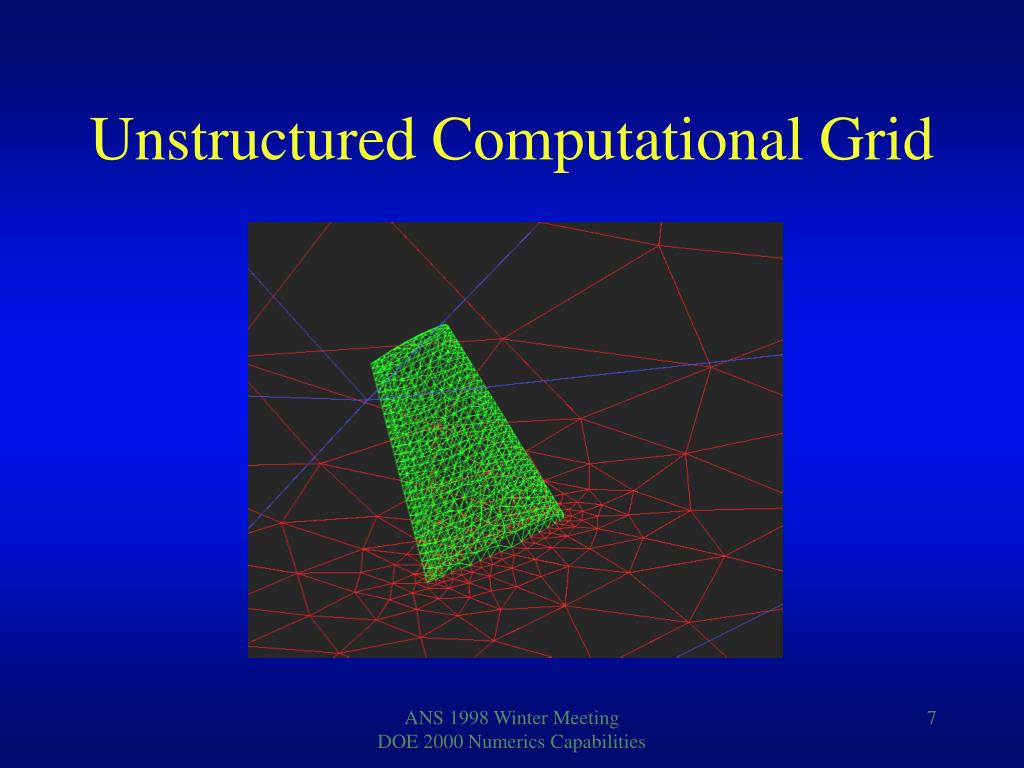 Unstructured Computational Grid

ANS 1998 Winter Meeting
DOE 2000 Numerics Capabilities

7